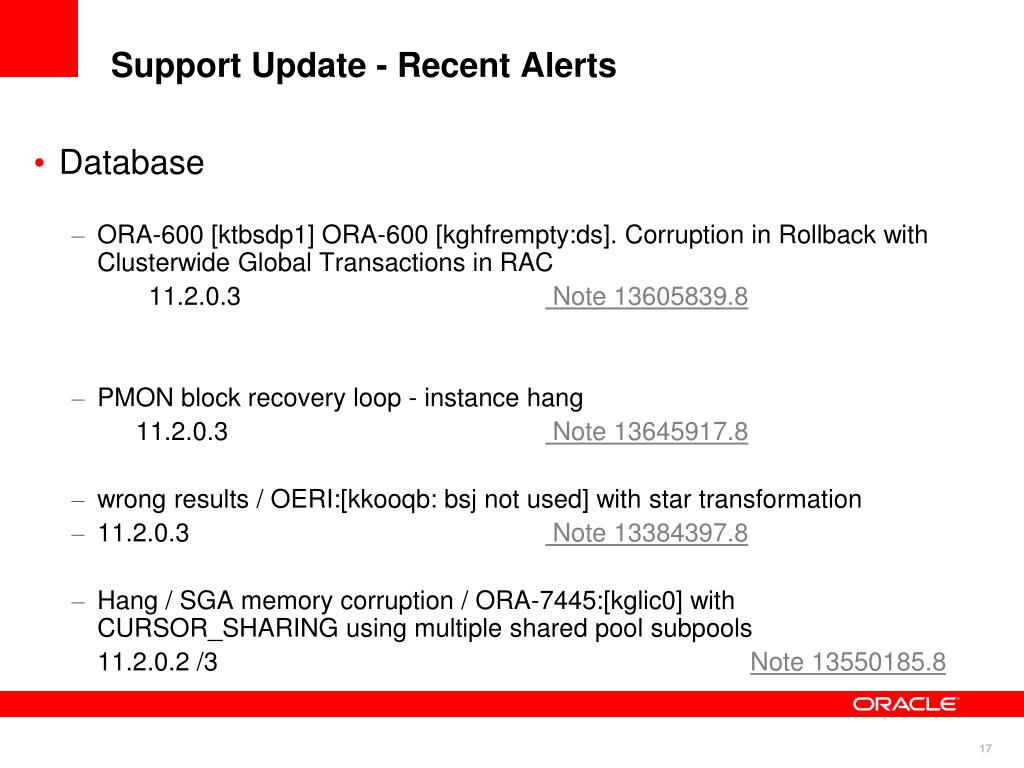 Support Update - Recent Alerts

• Database

– ORA-600 [ktbsdp1] ORA-600 [kghfrempty:ds]. Corruption in Rollback with Clusterwide Global Transactions in RAC
11.2.0.3 Note 13605839.8

– PMON block recovery loop - instance hang
11.2.0.3 Note 13645917.8

– wrong results / OERI:[kkooqb: bsj not used] with star transformation
– 11.2.0.3 Note 13384397.8

– Hang / SGA memory corruption / ORA-7445:[kglic0] with CURSOR_SHARING using multiple shared pool subpools
11.2.0.2 /3 Note 13550185.8

ORACLE

17